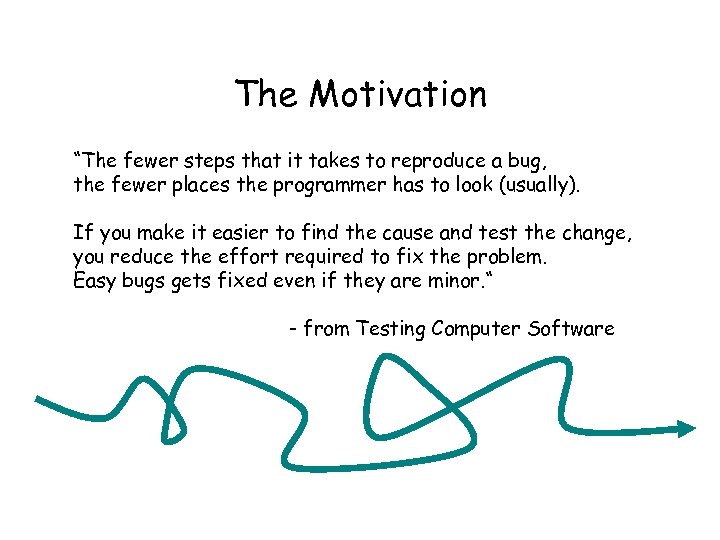 The Motivation

“The fewer steps that it takes to reproduce a bug, the fewer places the programmer has to look (usually).

If you make it easier to find the cause and test the change, you reduce the effort required to fix the problem. Easy bugs gets fixed even if they are minor.“

- from Testing Computer Software